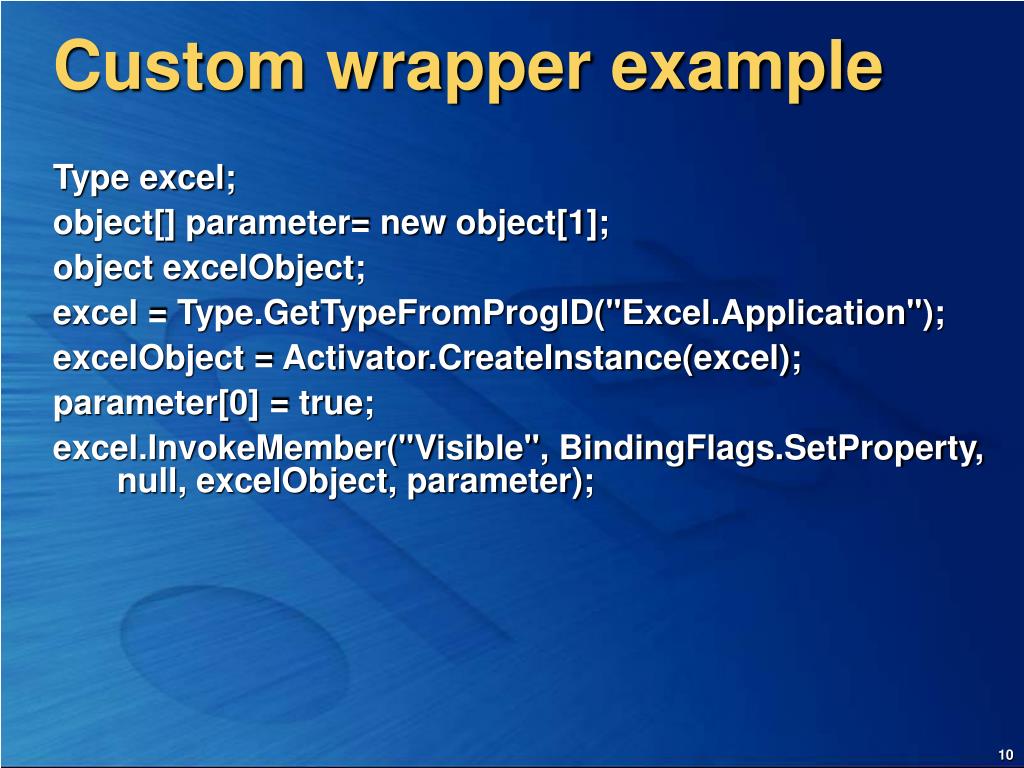 Custom wrapper example

Type excel;
object[] parameter= new object[1];
object excelObject;
excel = Type.GetTypeFromProgID("Excel.Application");
excelObject = Activator.CreateInstance(excel);
parameter[0] = true;
excel.InvokeMember("Visible", BindingFlags.SetProperty, null, excelObject, parameter);

10